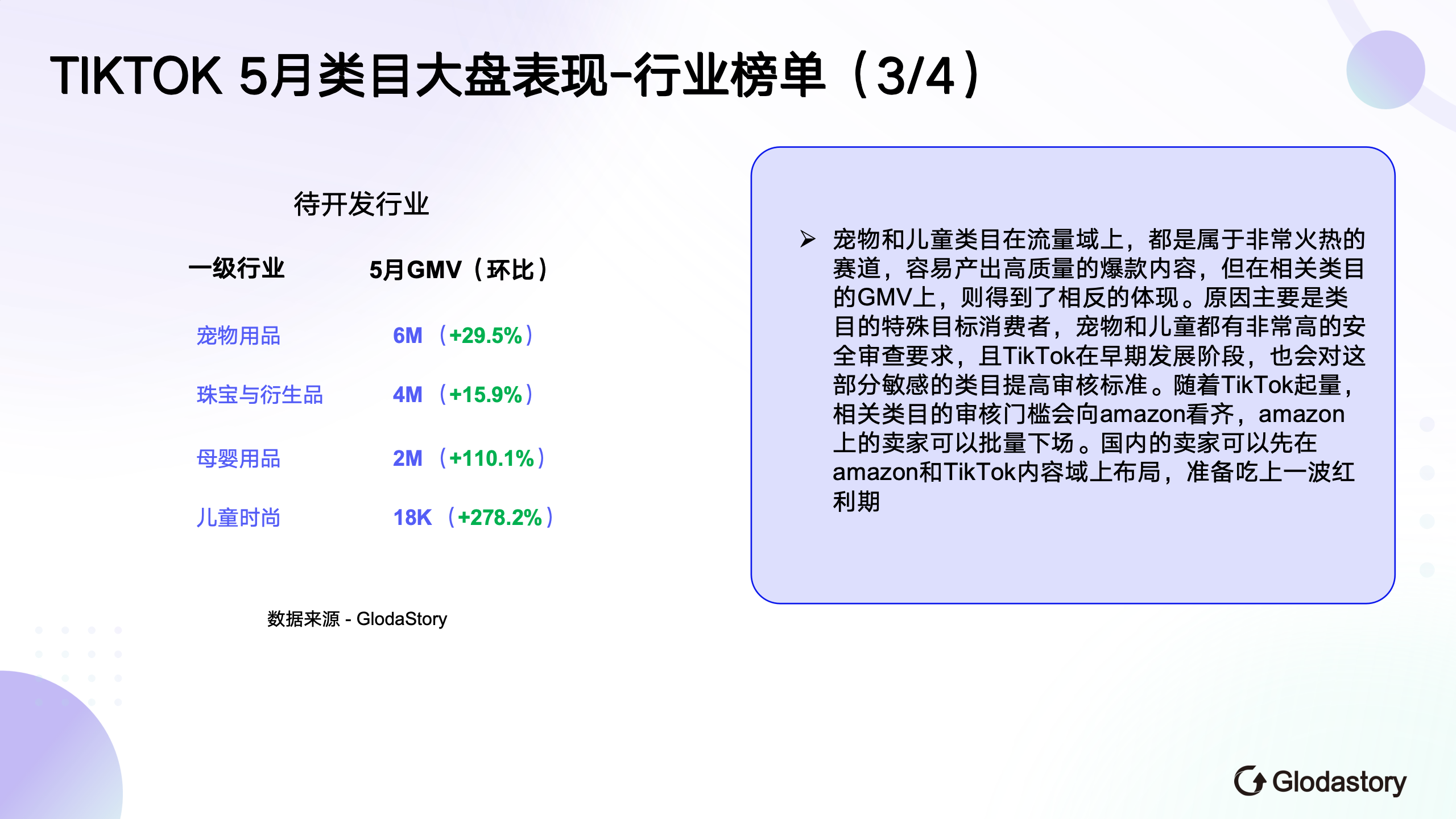 TIKTOK 5月类目大盘表现-行业榜单（3/4）

待开发行业

| 一级行业 | 5月GMV（环比） |
|---|---|
| 宠物用品 | 6M（+29.5%） |
| 珠宝与衍生品 | 4M（+15.9%） |
| 母婴用品 | 2M（+110.1%） |
| 儿童时尚 | 18K（+278.2%） |

数据来源 - GlodaStory

➢ 宠物和儿童类目在流量域上，都是属于非常火热的赛道，容易产出高质量的爆款内容，但在相关类目的GMV上，则得到了相反的体现。原因主要是类目的特殊目标消费者，宠物和儿童都有非常高的安全审查要求，且TikTok在早期发展阶段，也会对这部分敏感的类目提高审核标准。随着TikTok起量，相关类目的审核门槛会向amazon看齐，amazon上的卖家可以批量下场。国内的卖家可以先在amazon和TikTok内容域上布局，准备吃上一波红利期

Glodastory